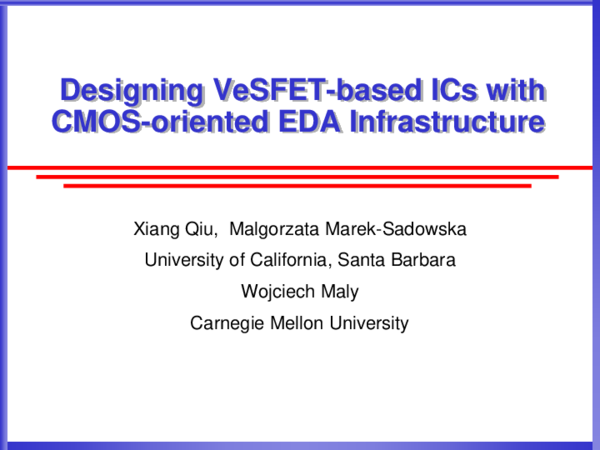 Designing VeSFET-based ICs with CMOS-oriented EDA Infrastructure

Xiang Qiu, Malgorzata Marek-Sadowska

University of California, Santa Barbara

Wojciech Maly

Carnegie Mellon University